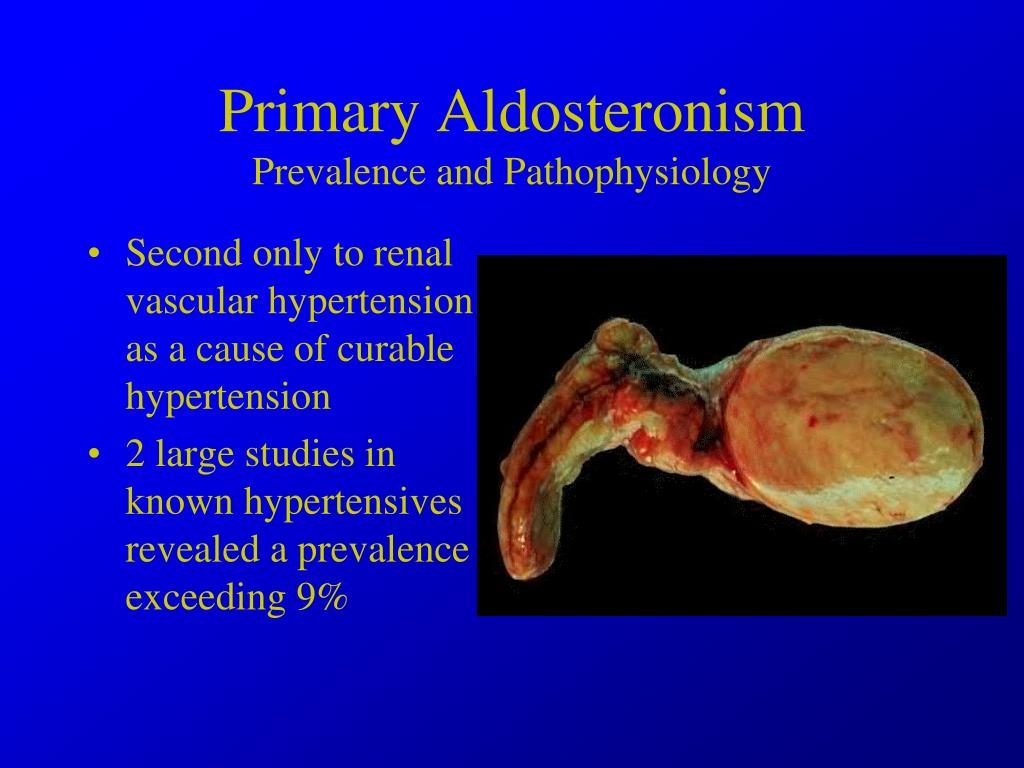 Primary Aldosteronism
Prevalence and Pathophysiology

• Second only to renal vascular hypertension as a cause of curable hypertension
• 2 large studies in known hypertensives revealed a prevalence exceeding 9%